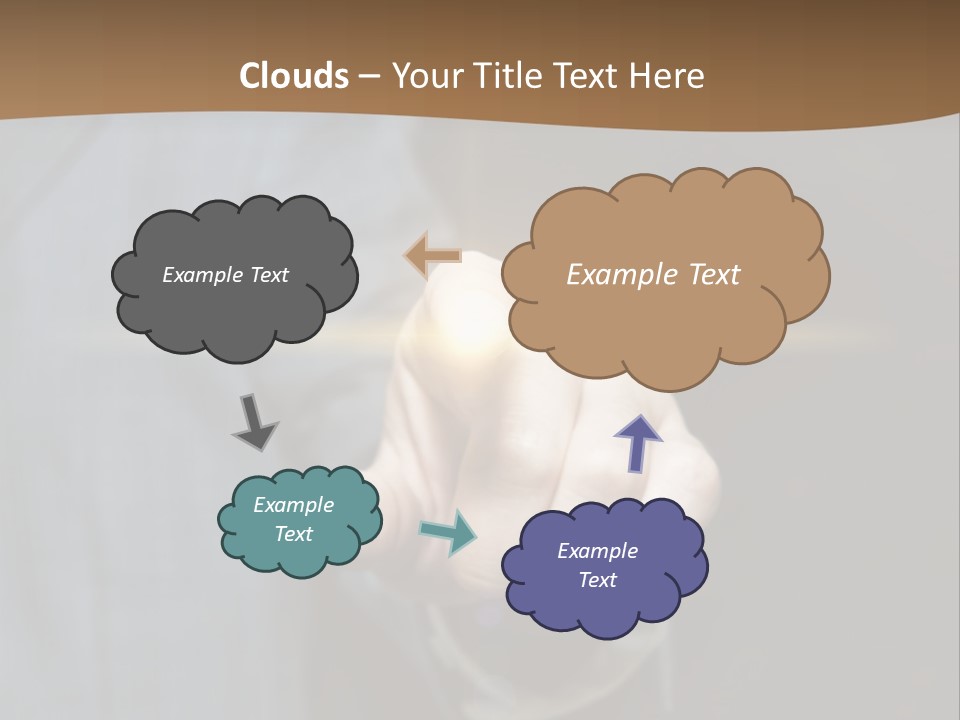 Clouds – Your Title Text Here

Example Text

Example Text

Example Text

Example Text